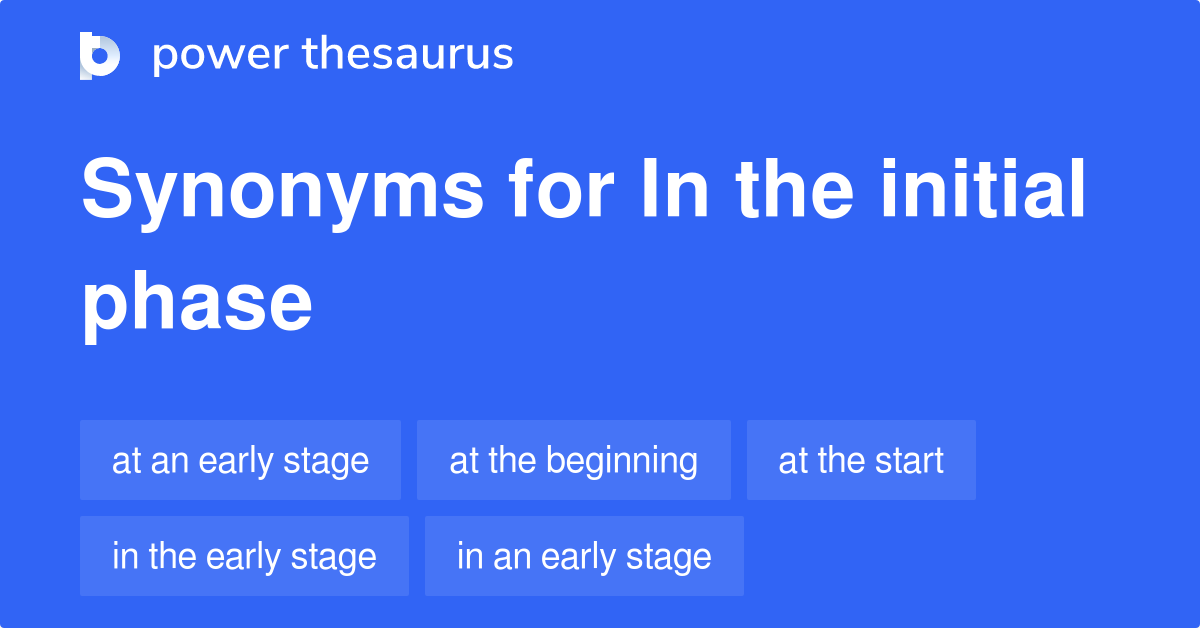 power thesaurus

Synonyms for In the initial phase

at an early stage
at the beginning
at the start
in the early stage
in an early stage